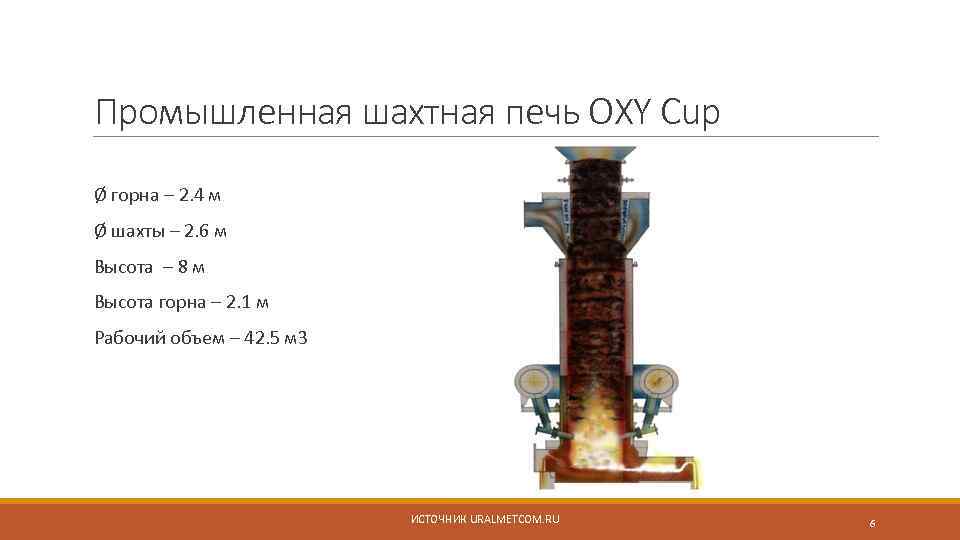 Промышленная шахтная печь OXY Cup

Ø горна – 2.4 м

Ø шахты – 2.6 м

Высота – 8 м

Высота горна – 2.1 м

Рабочий объем – 42.5 м3

ИСТОЧНИК URALMETCOM.RU

6